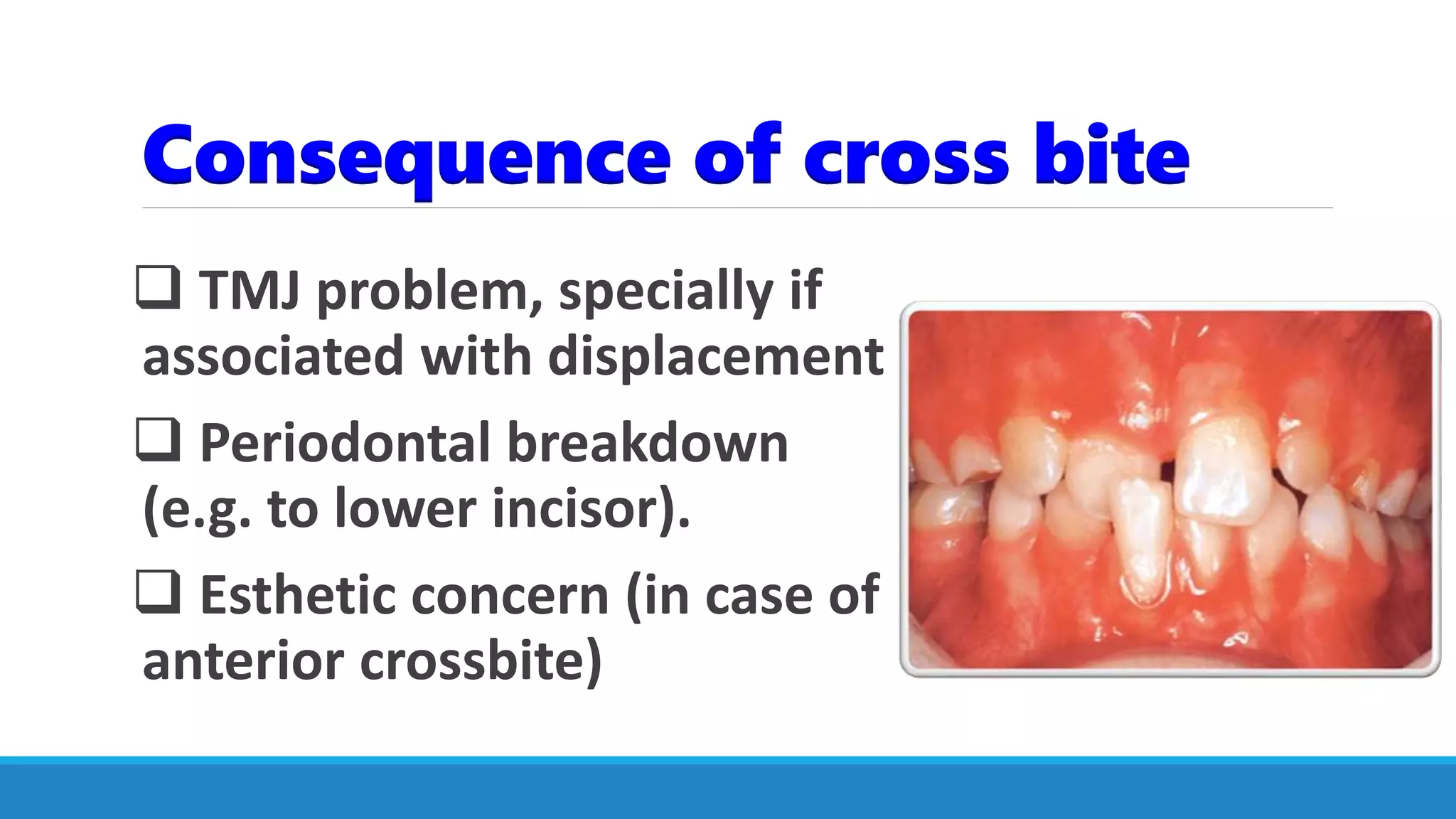 Consequence of cross bite

❑ TMJ problem, specially if associated with displacement

❑ Periodontal breakdown (e.g. to lower incisor).

❑ Esthetic concern (in case of anterior crossbite)